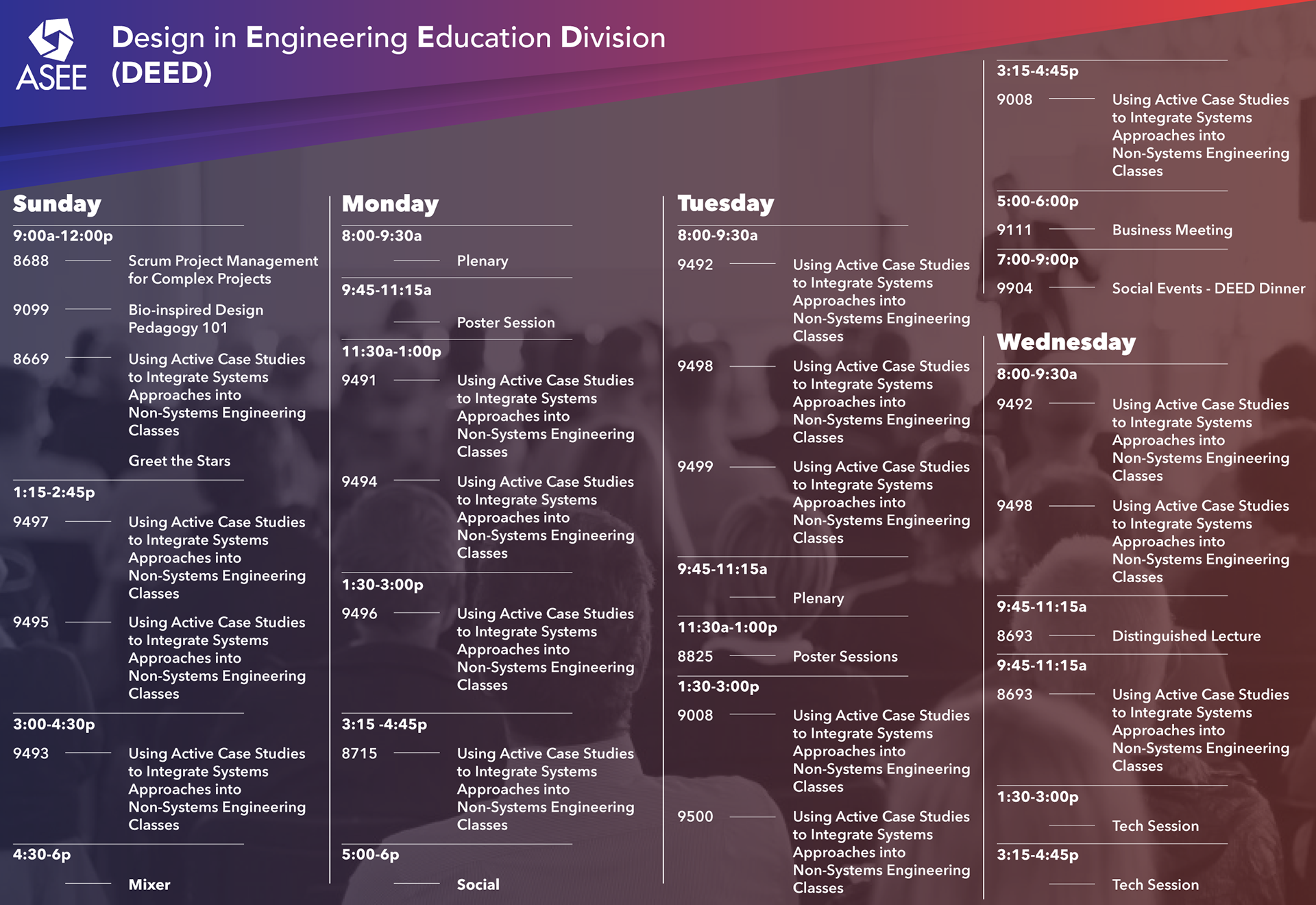 ASEE

Design in Engineering Education Division (DEED)

Sunday

9:00a-12:00p

8688 Scrum Project Management for Complex Projects

9099 Bio-inspired Design Pedagogy 101

8669 Using Active Case Studies to Integrate Systems Approaches into Non-Systems Engineering Classes

Greet the Stars

1:15-2:45p

9497 Using Active Case Studies to Integrate Systems Approaches into Non-Systems Engineering Classes

9495 Using Active Case Studies to Integrate Systems Approaches into Non-Systems Engineering Classes

3:00-4:30p

9493 Using Active Case Studies to Integrate Systems Approaches into Non-Systems Engineering Classes

4:30-6p

Mixer

Monday

8:00-9:30a

Plenary

9:45-11:15a

Poster Session

11:30a-1:00p

9491 Using Active Case Studies to Integrate Systems Approaches into Non-Systems Engineering Classes

9494 Using Active Case Studies to Integrate Systems Approaches into Non-Systems Engineering Classes

1:30-3:00p

9496 Using Active Case Studies to Integrate Systems Approaches into Non-Systems Engineering Classes

3:15 -4:45p

8715 Using Active Case Studies to Integrate Systems Approaches into Non-Systems Engineering Classes

5:00-6p

Social

Tuesday

8:00-9:30a

9492 Using Active Case Studies to Integrate Systems Approaches into Non-Systems Engineering Classes

9498 Using Active Case Studies to Integrate Systems Approaches into Non-Systems Engineering Classes

9499 Using Active Case Studies to Integrate Systems Approaches into Non-Systems Engineering Classes

9:45-11:15a

Plenary

11:30a-1:00p

8825 Poster Sessions

1:30-3:00p

9008 Using Active Case Studies to Integrate Systems Approaches into Non-Systems Engineering Classes

9500 Using Active Case Studies to Integrate Systems Approaches into Non-Systems Engineering Classes

3:15-4:45p

9008 Using Active Case Studies to Integrate Systems Approaches into Non-Systems Engineering Classes

5:00-6:00p

9111 Business Meeting

7:00-9:00p

9904 Social Events - DEED Dinner

Wednesday

8:00-9:30a

9492 Using Active Case Studies to Integrate Systems Approaches into Non-Systems Engineering Classes

9498 Using Active Case Studies to Integrate Systems Approaches into Non-Systems Engineering Classes

9:45-11:15a

8693 Distinguished Lecture

9:45-11:15a

8693 Using Active Case Studies to Integrate Systems Approaches into Non-Systems Engineering Classes

1:30-3:00p

Tech Session

3:15-4:45p

Tech Session